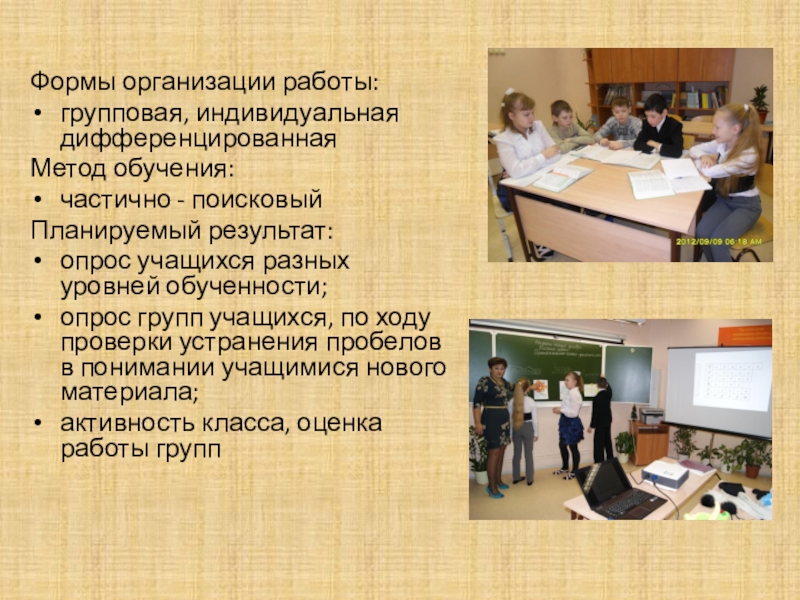 Формы организации работы:
• групповая, индивидуальная дифференцированная
Метод обучения:
• частично - поисковый
Планируемый результат:
• опрос учащихся разных уровней обученности;
• опрос групп учащихся, по ходу проверки устранения пробелов в понимании учащимися нового материала;
• активность класса, оценка работы групп

2012/09/09 06:18 AM